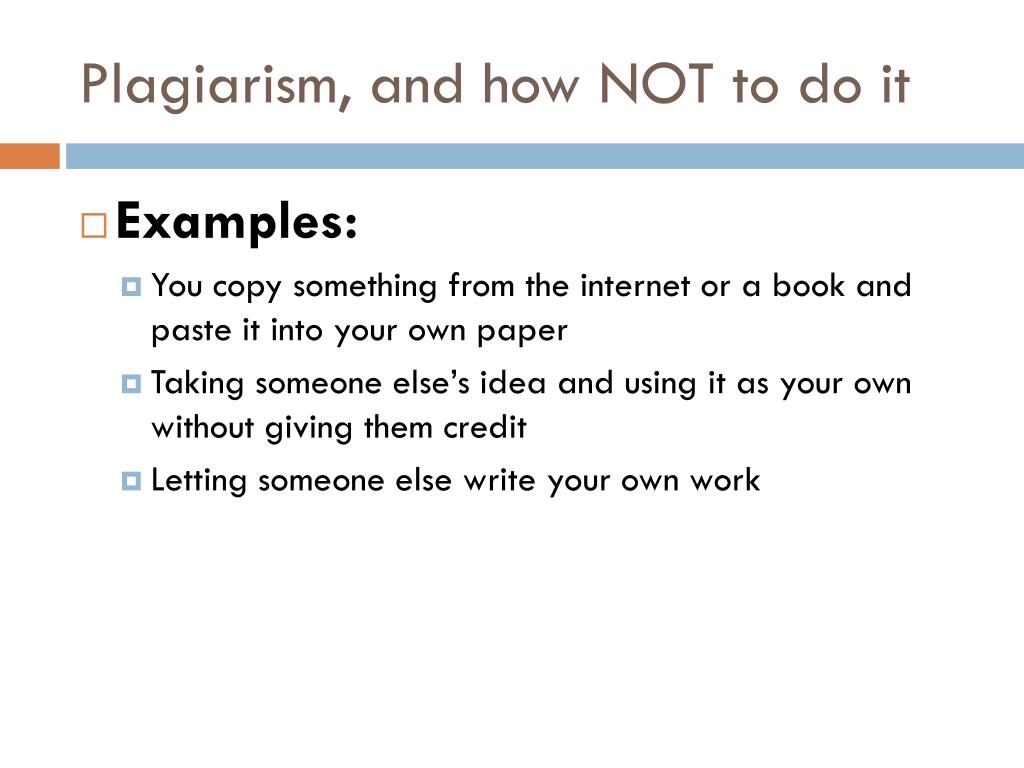 Plagiarism, and how NOT to do it

Examples:

You copy something from the internet or a book and paste it into your own paper

Taking someone else's idea and using it as your own without giving them credit

Letting someone else write your own work